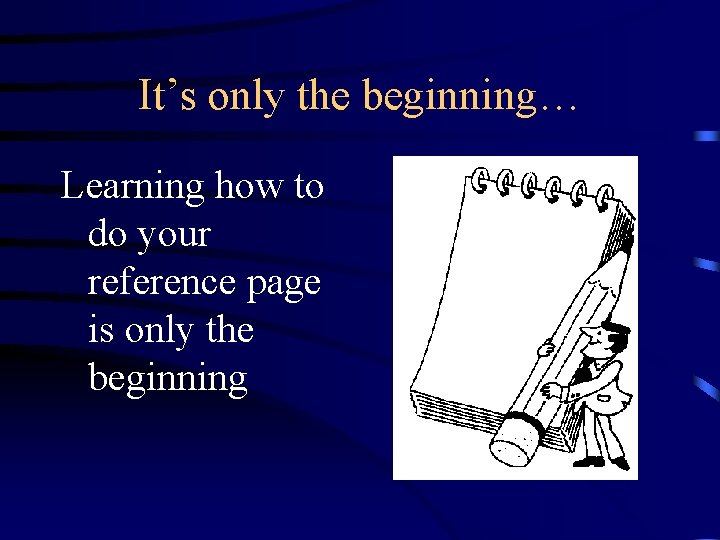 It’s only the beginning…

Learning how to do your reference page is only the beginning